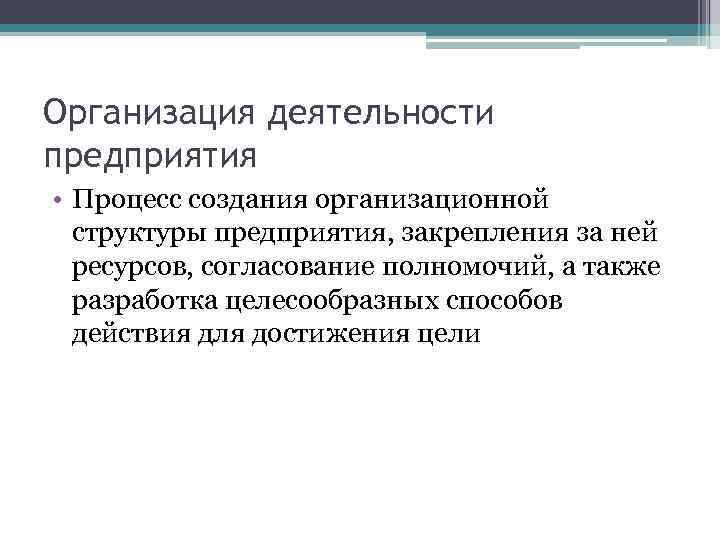 Организация деятельности предприятия

• Процесс создания организационной структуры предприятия, закрепления за ней ресурсов, согласование полномочий, а также разработка целесообразных способов действия для достижения цели